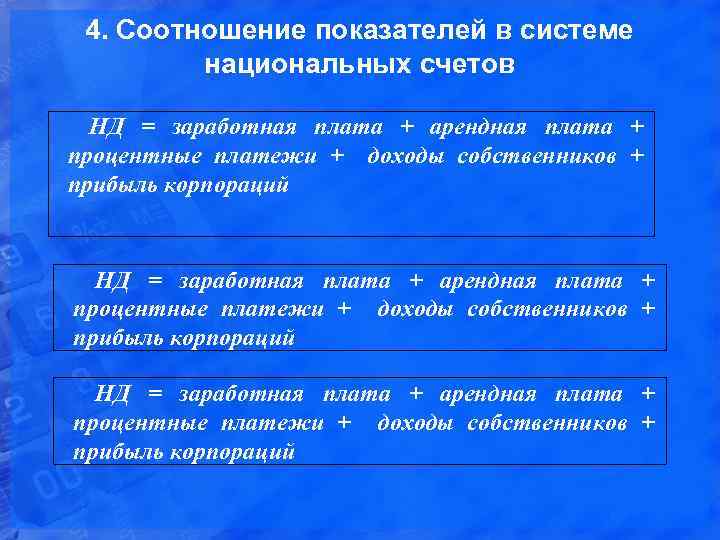 4. Соотношение показателей в системе национальных счетов

НД = заработная плата + арендная плата + процентные платежи + доходы собственников + прибыль корпораций

НД = заработная плата + арендная плата + процентные платежи + доходы собственников + прибыль корпораций

НД = заработная плата + арендная плата + процентные платежи + доходы собственников + прибыль корпораций